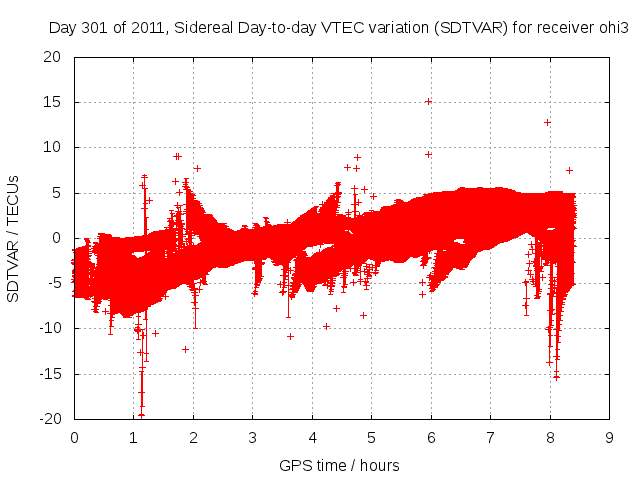 Day 301 of 2011, Sidereal Day-to-day VTEC variation (SDTVAR) for receiver ohi3

SDTVAR / TECUs

20
15
10
5
0
-5
-10
-15
-20

0 1 2 3 4 5 6 7 8 9

GPS time / hours